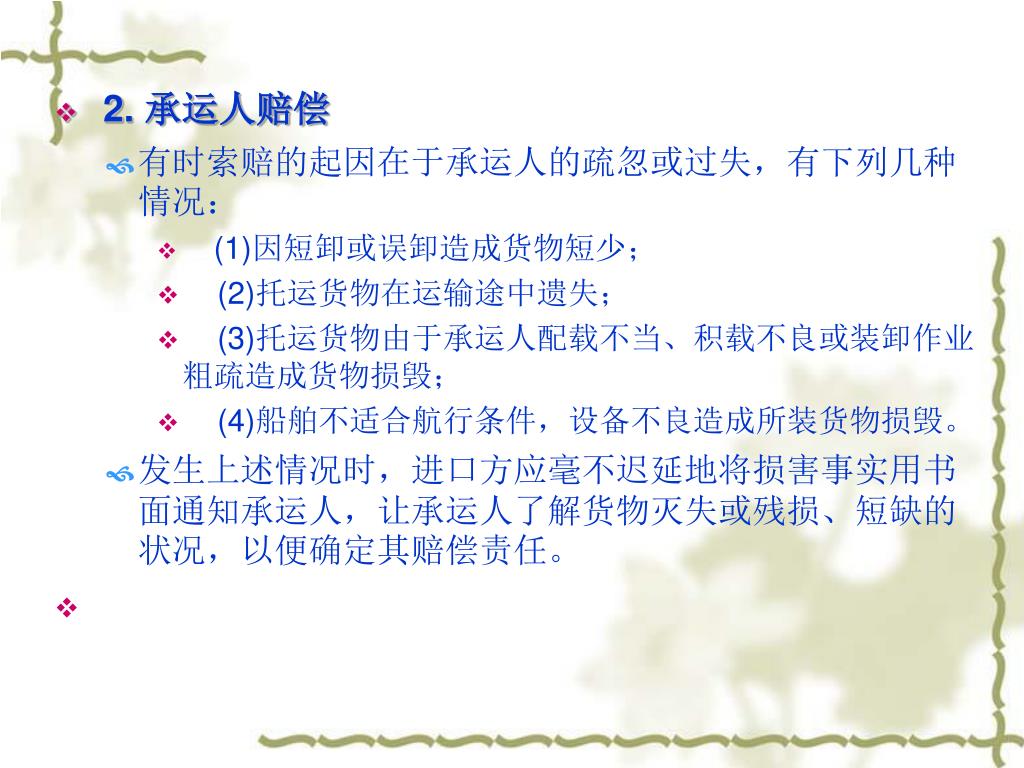 2. 承运人赔偿

有时索赔的起因在于承运人的疏忽或过失，有下列几种情况：

(1)因短卸或误卸造成货物短少；

(2)托运货物在运输途中遗失；

(3)托运货物由于承运人配载不当、积载不良或装卸作业粗疏造成货物损毁；

(4)船舶不适合航行条件，设备不良造成所装货物损毁。

发生上述情况时，进口方应毫不迟延地将损害事实用书面通知承运人，让承运人了解货物灭失或残损、短缺的状况，以便确定其赔偿责任。